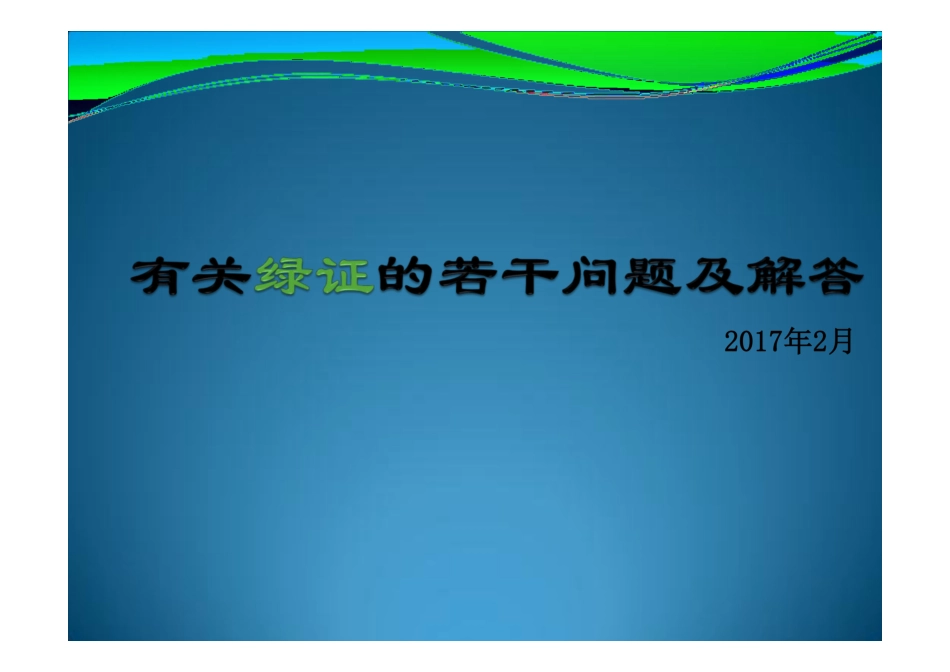 有关绿证的若干问题及解答

2017年2月